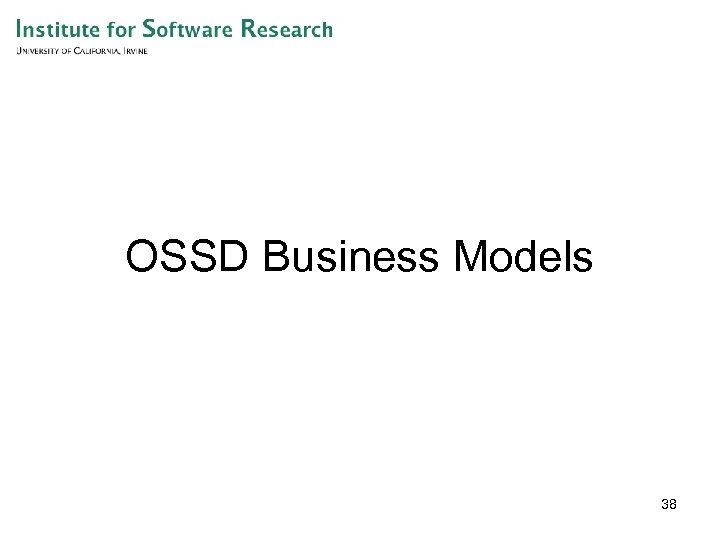 Institute for Software Research
University of California, Irvine

OSSD Business Models

38